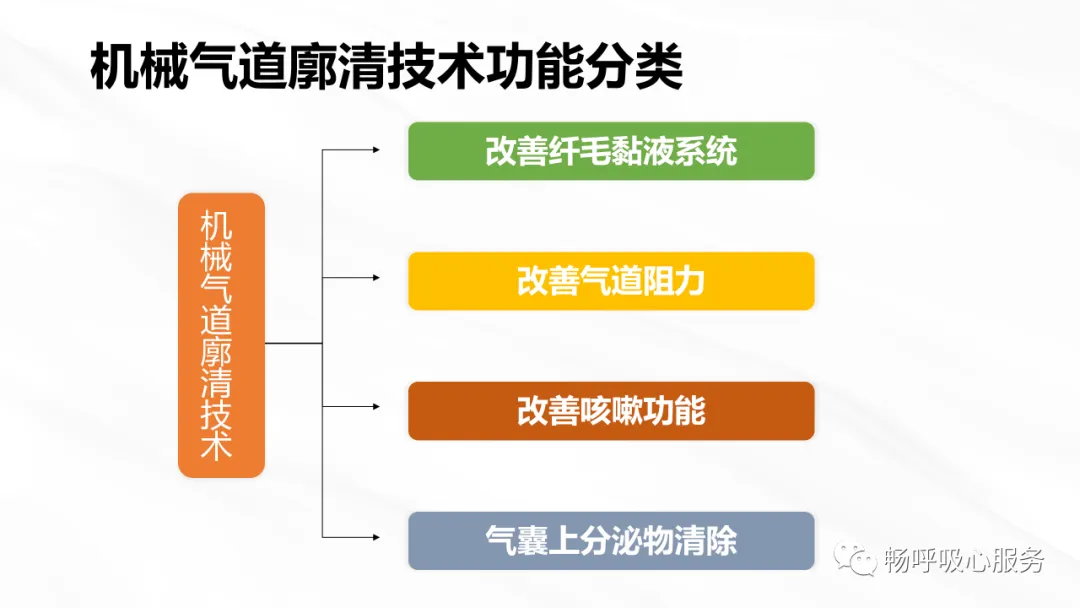 机械气道廓清技术功能分类

机械气道廓清技术

改善纤毛黏液系统

改善气道阻力

改善咳嗽功能

气囊上分泌物清除

畅呼吸心服务